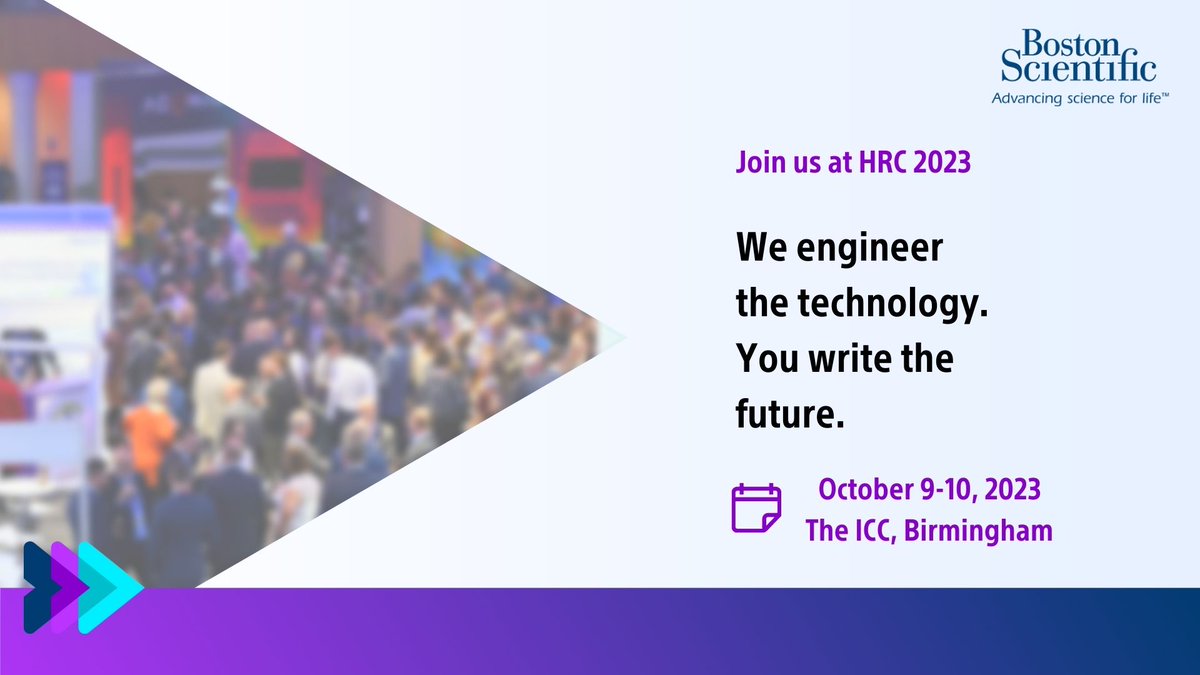 Boston Scientific
Advancing science for life™

Join us at HRC 2023

We engineer the technology. You write the future.

October 9-10, 2023
The ICC, Birmingham